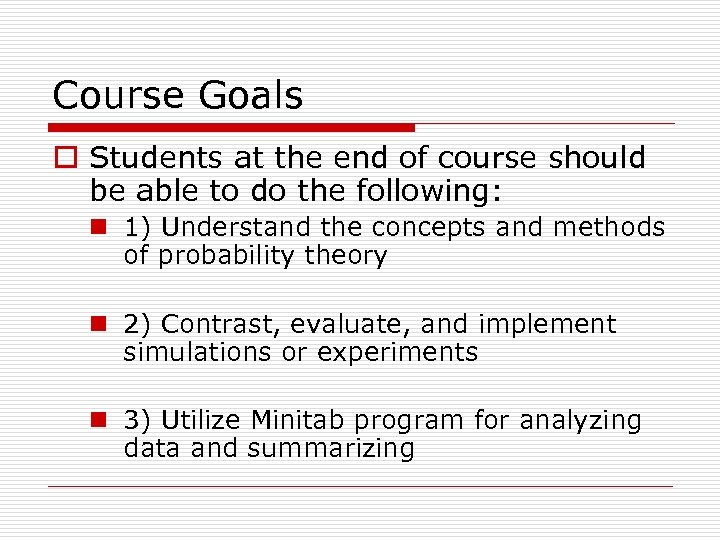 Course Goals

Students at the end of course should be able to do the following:

1) Understand the concepts and methods of probability theory

2) Contrast, evaluate, and implement simulations or experiments

3) Utilize Minitab program for analyzing data and summarizing